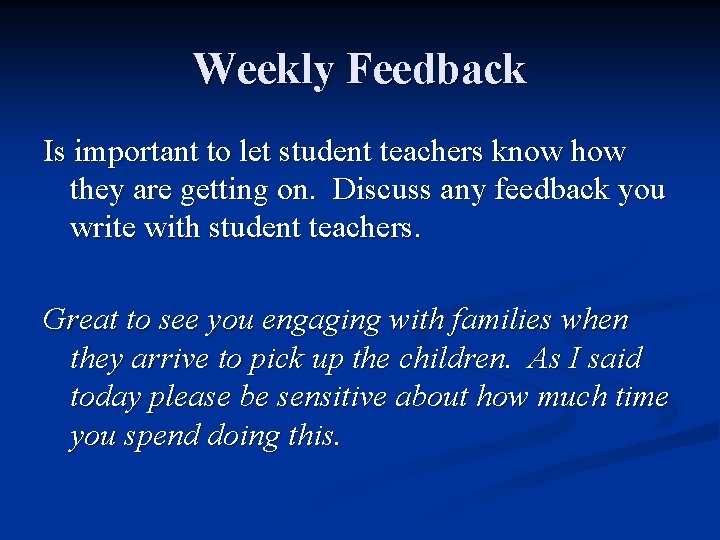 Weekly Feedback

Is important to let student teachers know how they are getting on. Discuss any feedback you write with student teachers.

Great to see you engaging with families when they arrive to pick up the children. As I said today please be sensitive about how much time you spend doing this.